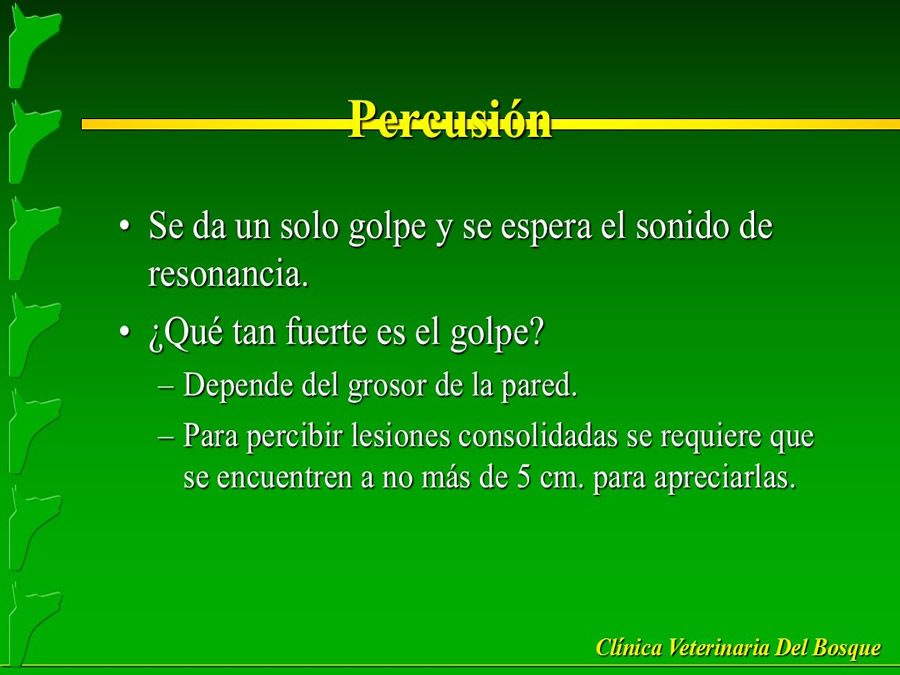 Percusión

• Se da un solo golpe y se espera el sonido de resonancia.
• ¿Qué tan fuerte es el golpe?
– Depende del grosor de la pared.
– Para percibir lesiones consolidadas se requiere que se encuentren a no más de 5 cm. para apreciarlas.

Clínica Veterinaria Del Bosque